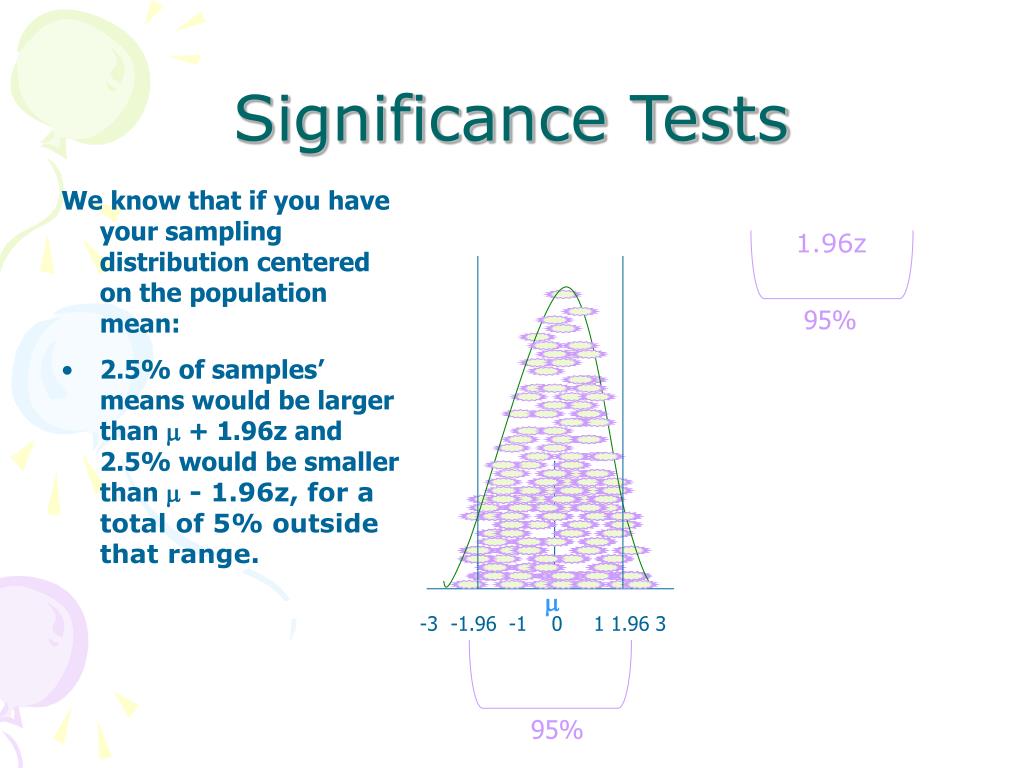 Significance Tests

We know that if you have your sampling distribution centered on the population mean:

• 2.5% of samples' means would be larger than $\mu$ + 1.96z and 2.5% would be smaller than $\mu$ - 1.96z, for a total of 5% outside that range.

1.96z

95%

$\mu$

-3 -1.96 -1 0 1 1.96 3

95%